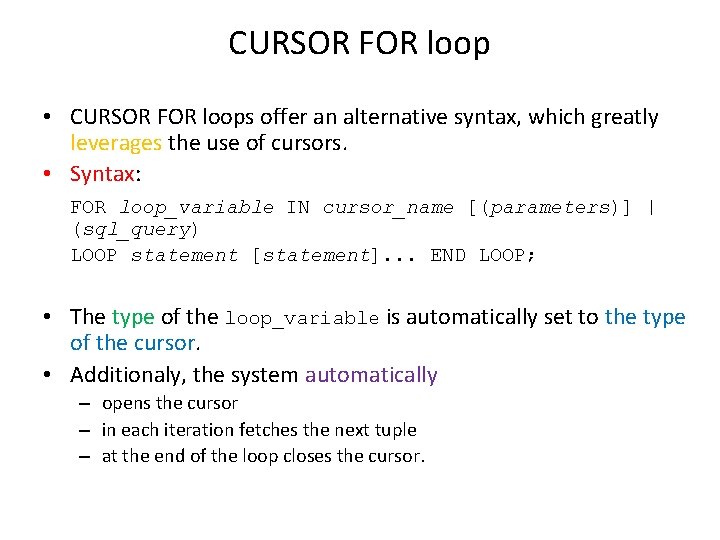 CURSOR FOR loop

• CURSOR FOR loops offer an alternative syntax, which greatly leverages the use of cursors.
• Syntax:

FOR loop_variable IN cursor_name [(parameters)] | (sql_query)
LOOP statement [statement]... END LOOP;

• The type of the loop_variable is automatically set to the type of the cursor.
• Additionaly, the system automatically
– opens the cursor
– in each iteration fetches the next tuple
– at the end of the loop closes the cursor.